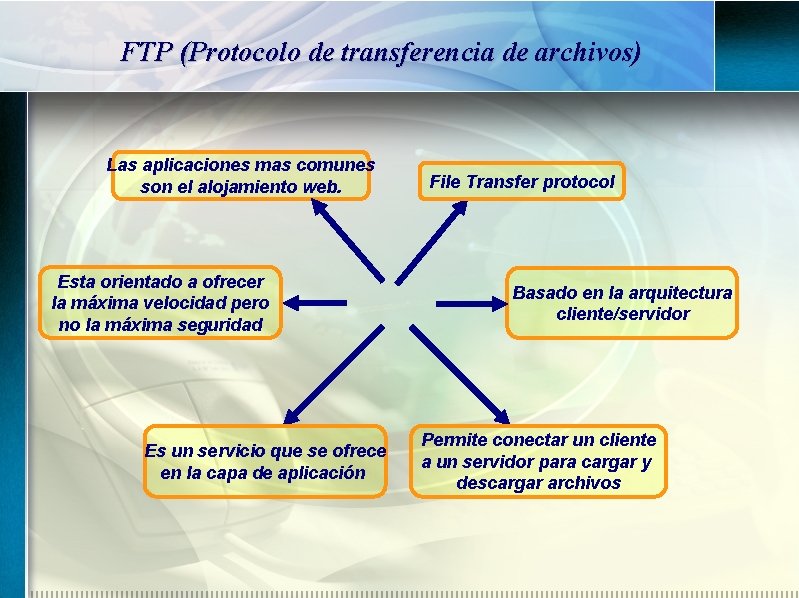 FTP (Protocolo de transferencia de archivos)

Las aplicaciones mas comunes son el alojamiento web.

File Transfer protocol

Esta orientado a ofrecer la máxima velocidad pero no la máxima seguridad

Basado en la arquitectura cliente/servidor

Es un servicio que se ofrece en la capa de aplicación

Permite conectar un cliente a un servidor para cargar y descargar archivos